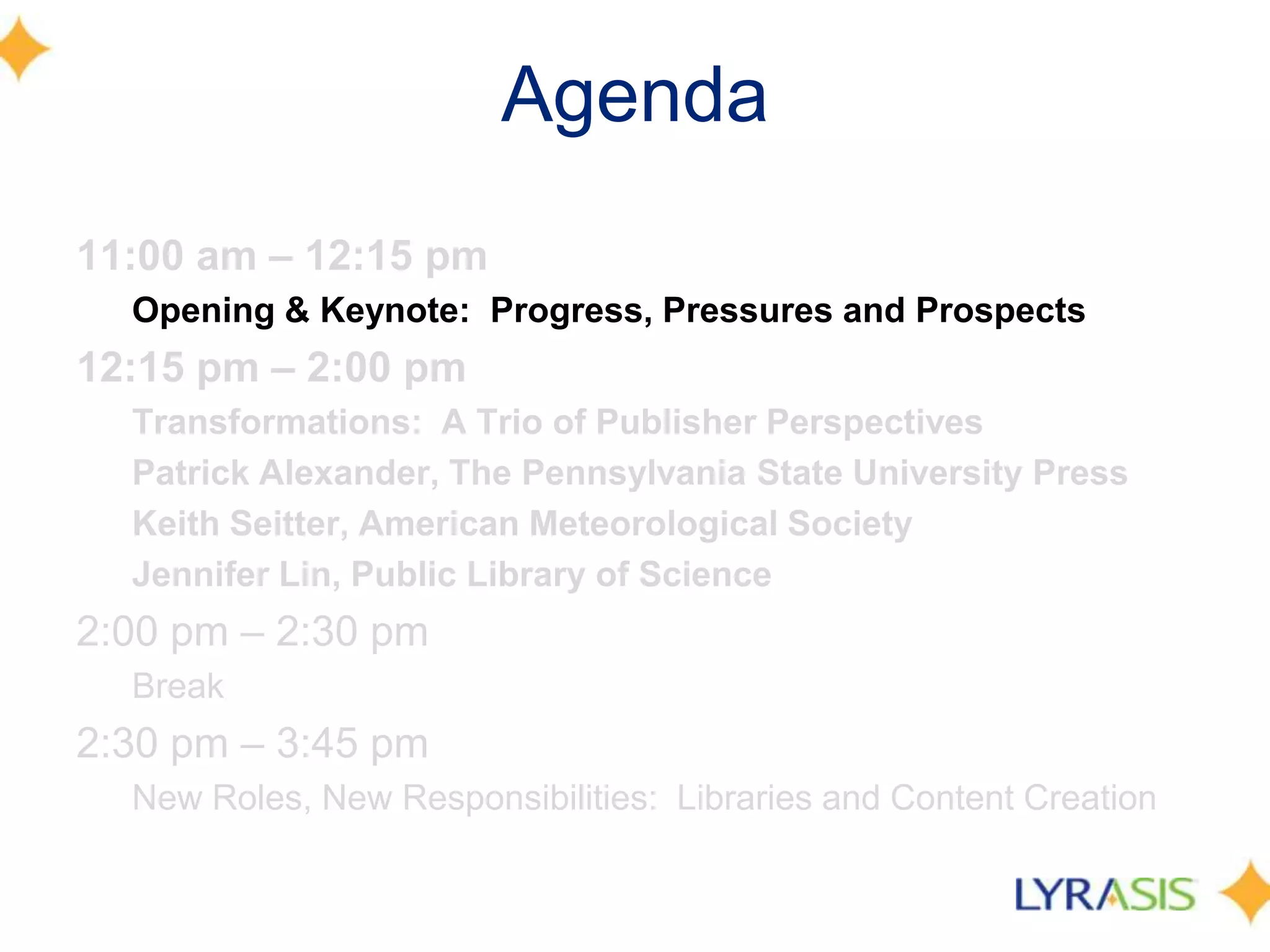 Agenda

11:00 am – 12:15 pm

Opening & Keynote: Progress, Pressures and Prospects

12:15 pm – 2:00 pm

Transformations: A Trio of Publisher Perspectives

Patrick Alexander, The Pennsylvania State University Press

Keith Seitter, American Meteorological Society

Jennifer Lin, Public Library of Science

2:00 pm – 2:30 pm

Break

2:30 pm – 3:45 pm

New Roles, New Responsibilities: Libraries and Content Creation

LYRASIS